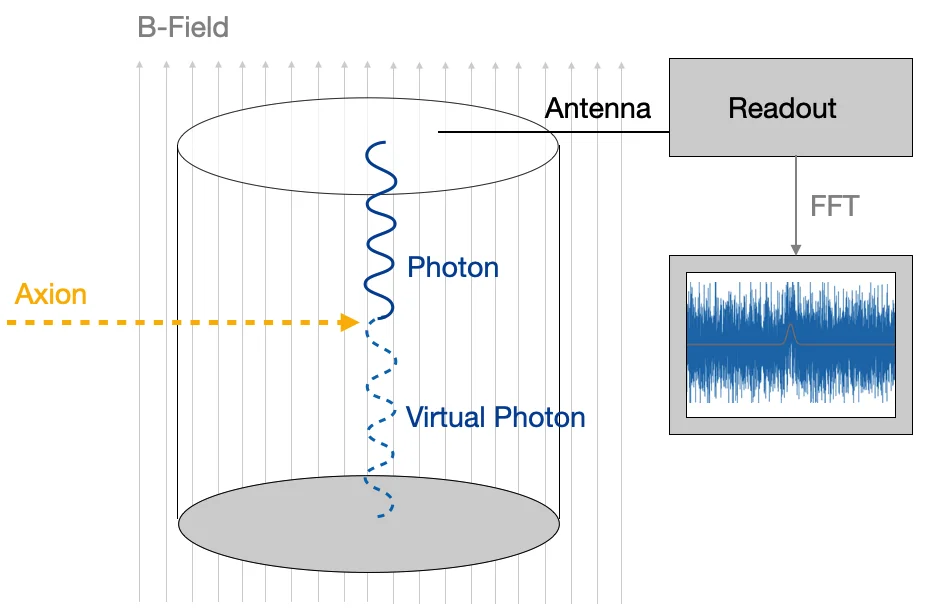 B-Field

Antenna

Readout

FFT

Photon

Axion

Virtual Photon